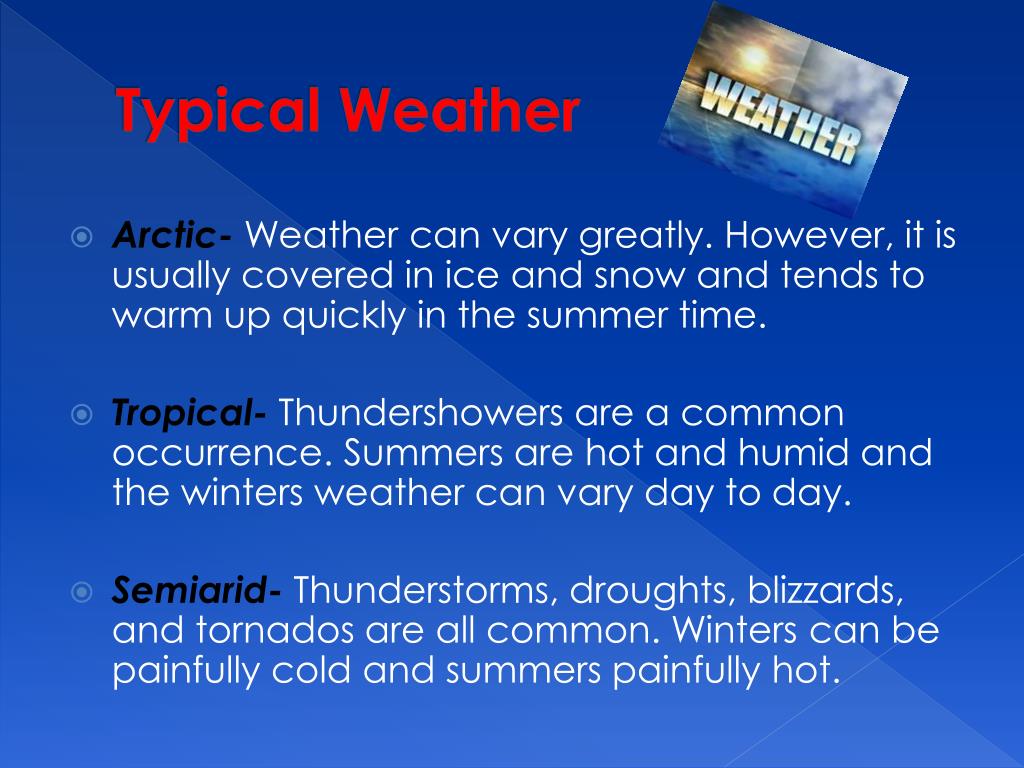 Typical Weather

WEATHER

Arctic- Weather can vary greatly. However, it is usually covered in ice and snow and tends to warm up quickly in the summer time.

Tropical- Thundershowers are a common occurrence. Summers are hot and humid and the winters weather can vary day to day.

Semiarid- Thunderstorms, droughts, blizzards, and tornados are all common. Winters can be painfully cold and summers painfully hot.